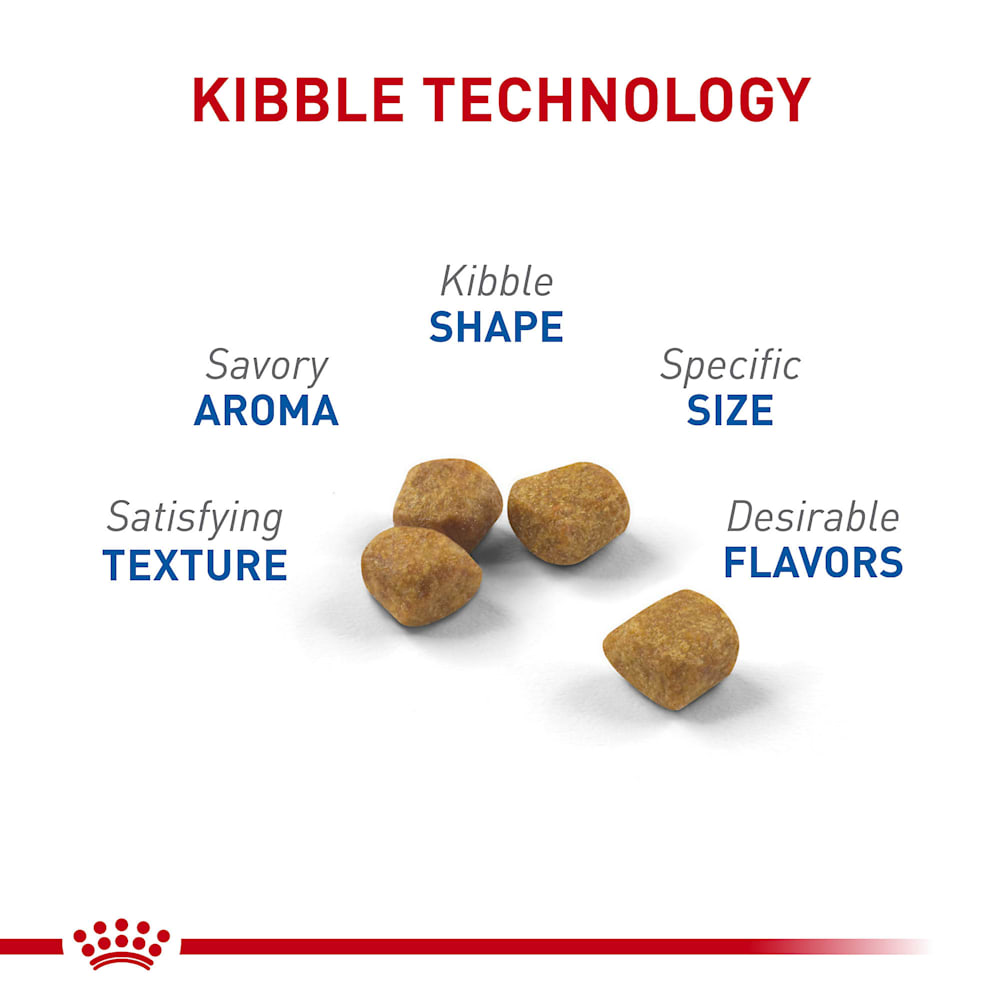 KIBBLE TECHNOLOGY

Kibble
SHAPE

Savory
AROMA

Specific
SIZE

Satisfying
TEXTURE

Desirable
FLAVORS